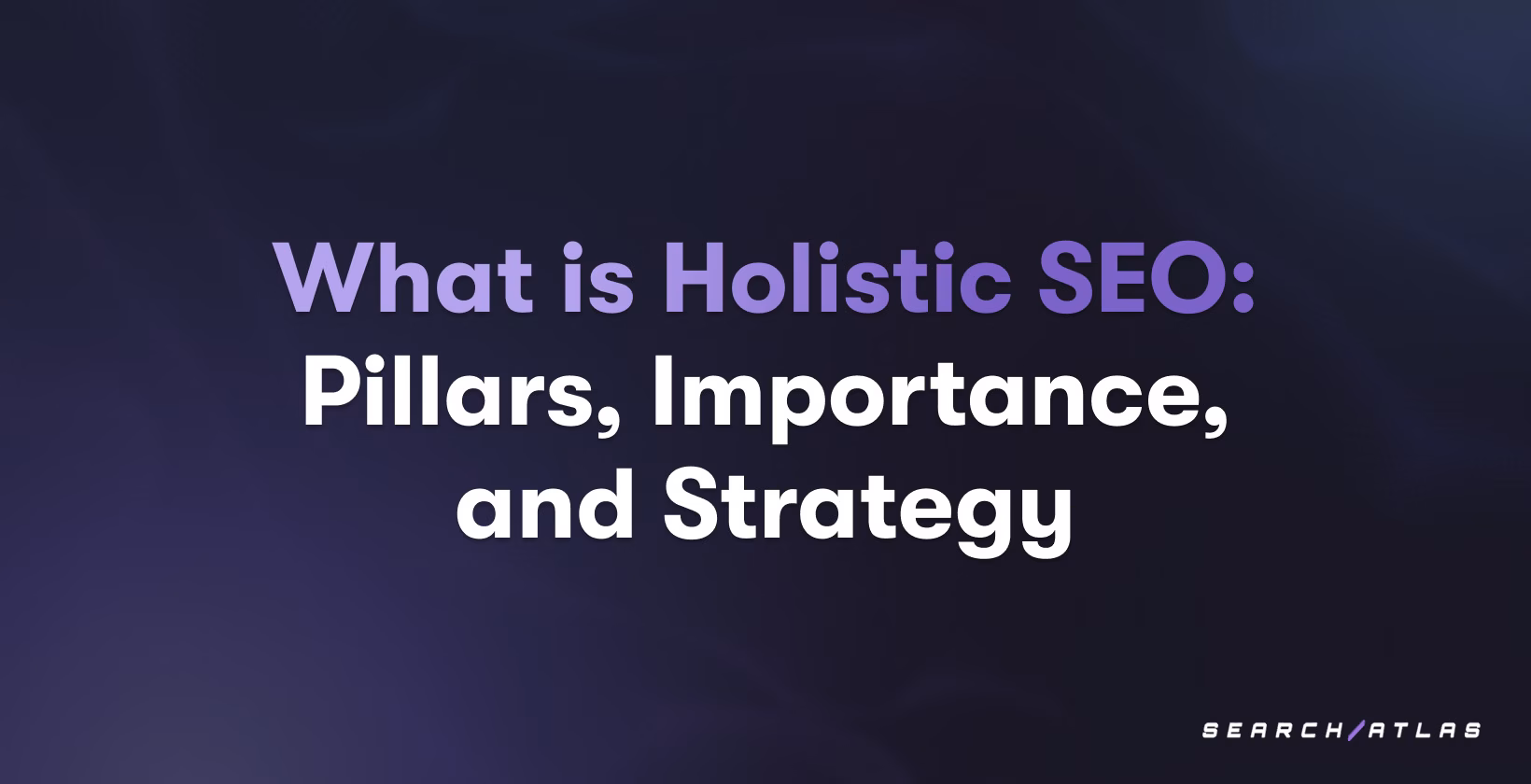 What is Holistic SEO: Pillars, Importance, and Strategy

SEARCH/ATLAS